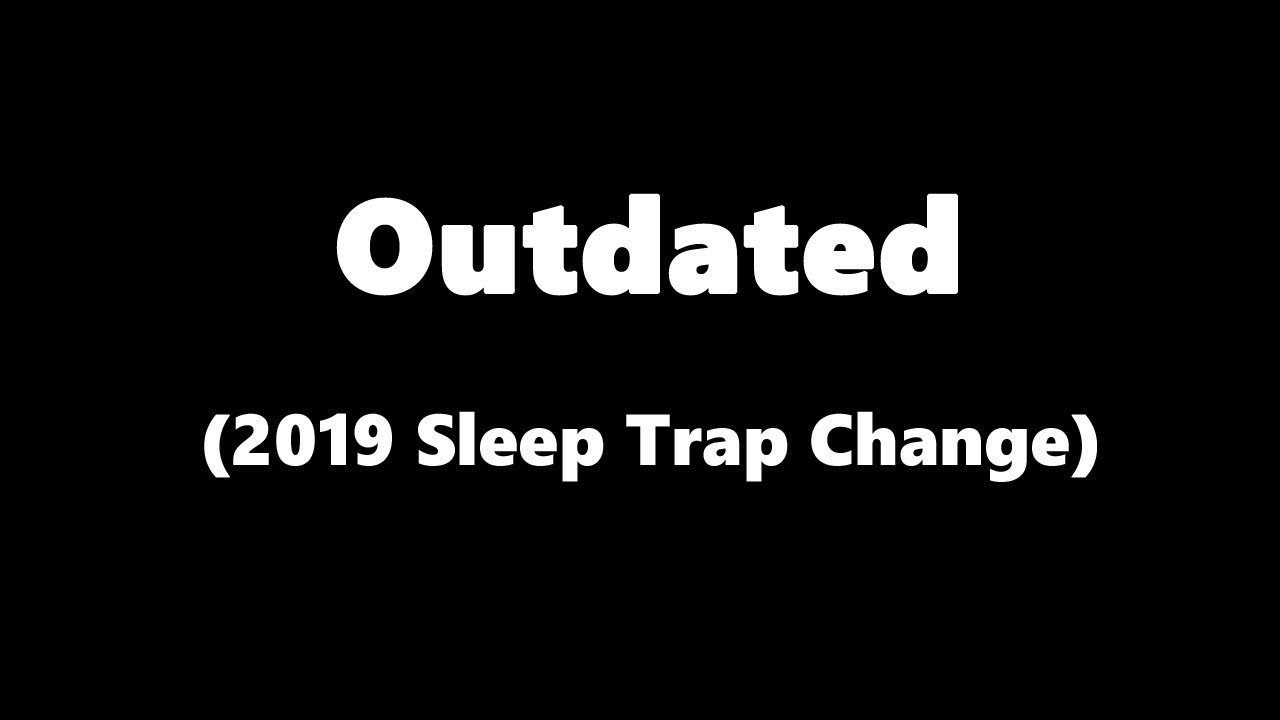 Outdated

(2019 Sleep Trap Change)